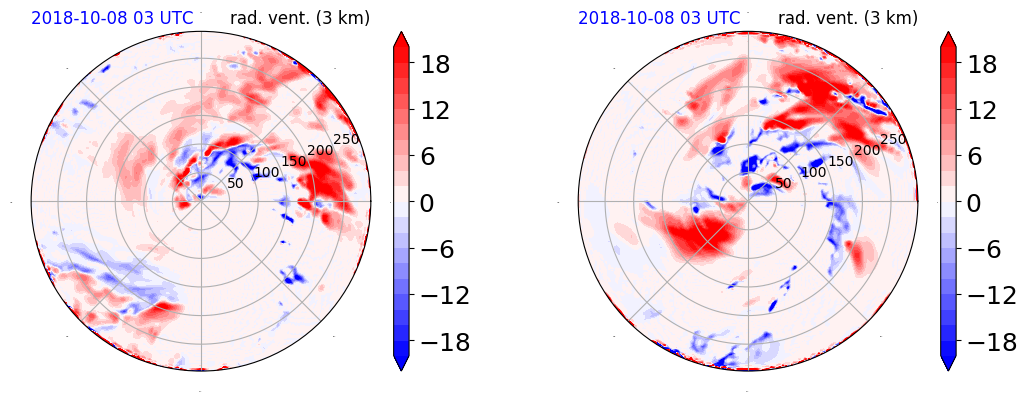 2018-10-08 03 UTC rad. vent. (3 km)

50 100 150 200 250

18
12
6
0
−6
−12
−18

2018-10-08 03 UTC rad. vent. (3 km)

50 100 150 200 250

18
12
6
0
−6
−12
−18